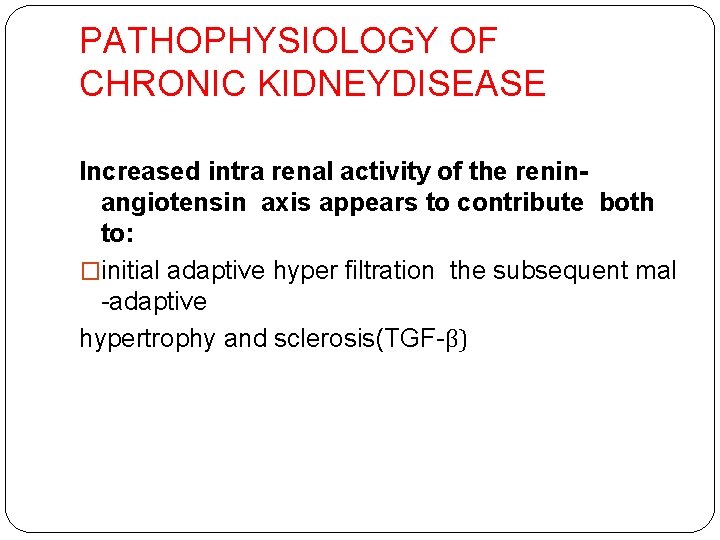 PATHOPHYSIOLOGY OF CHRONIC KIDNEYDISEASE

Increased intra renal activity of the renin-angiotensin axis appears to contribute both to:

□initial adaptive hyper filtration the subsequent mal -adaptive

hypertrophy and sclerosis(TGF-β)